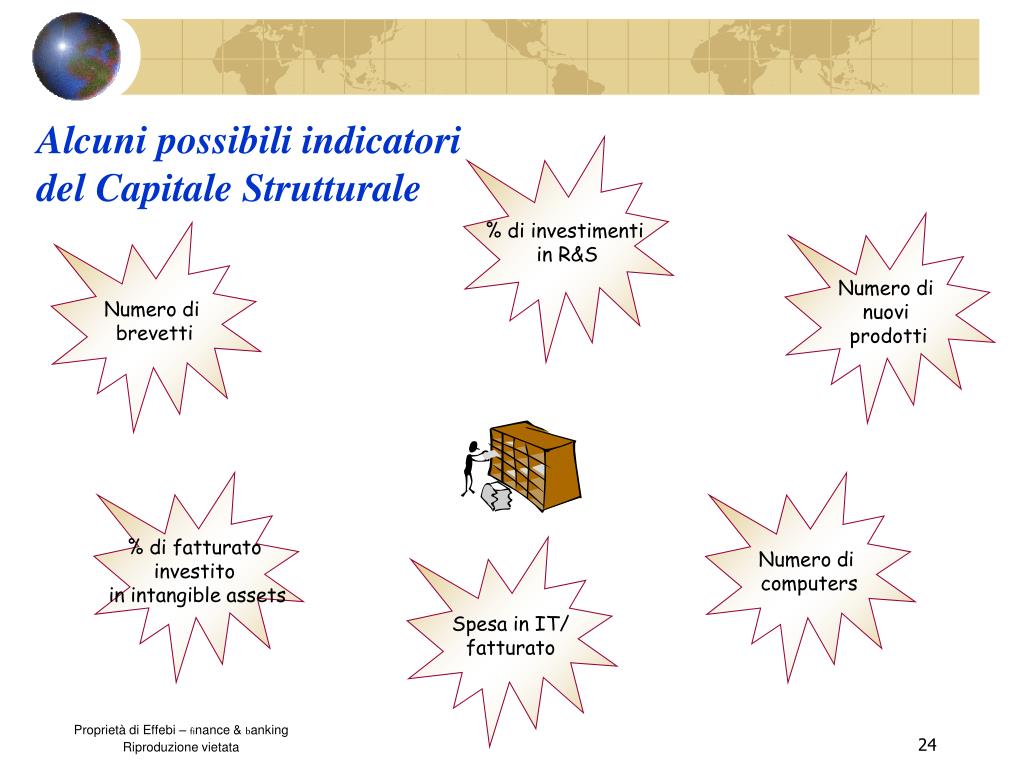 Alcuni possibili indicatori del Capitale Strutturale

% di investimenti in R&S

Numero di brevetti

Numero di nuovi prodotti

% di fatturato investito in intangible assets

Numero di computers

Spesa in IT/ fatturato

Proprietà di Effebi – finance & banking
Riproduzione vietata

24